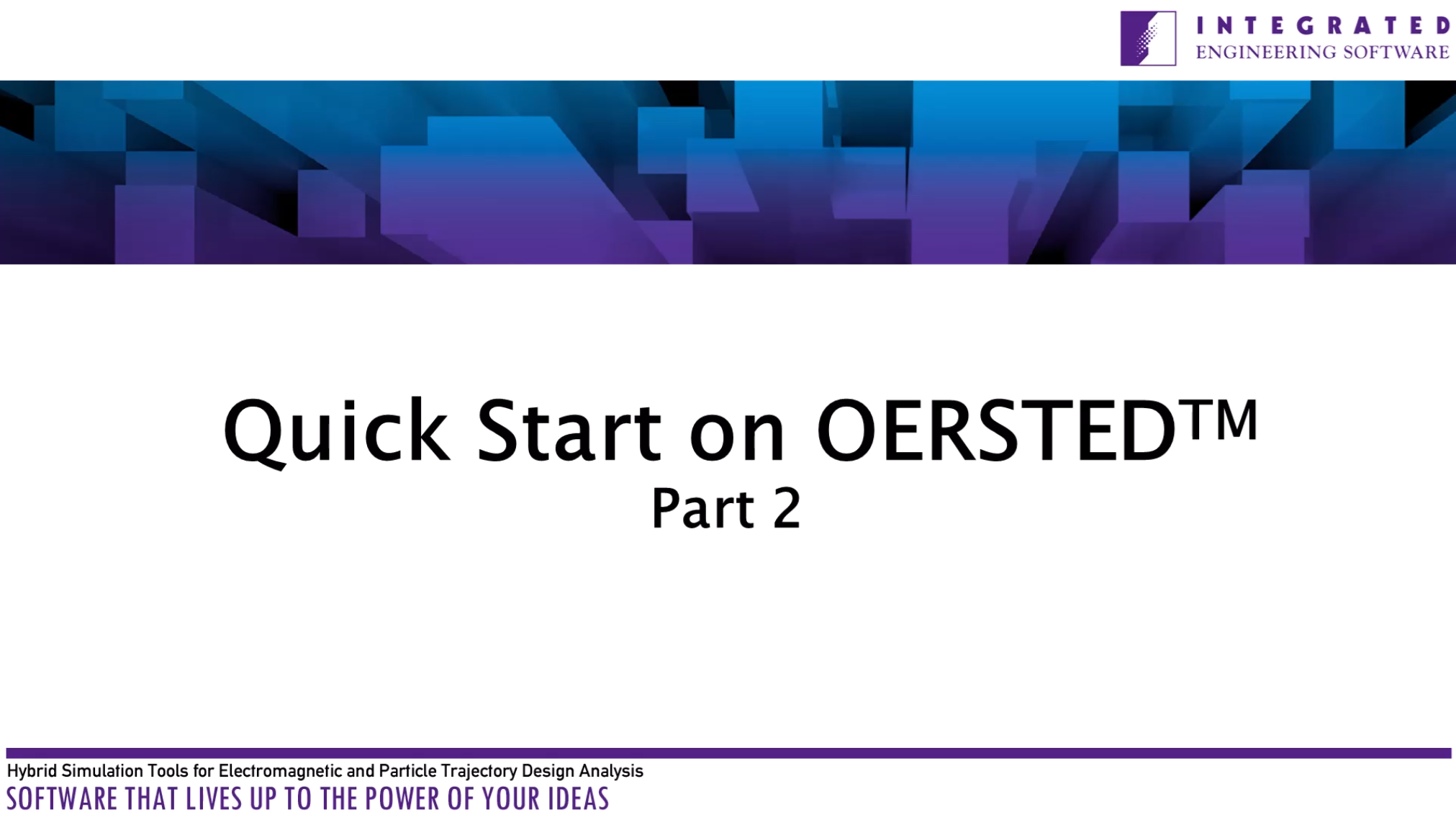 INTEGRATED
ENGINEERING SOFTWARE

Quick Start on OERSTED™
Part 2

Hybrid Simulation Tools for Electromagnetic and Particle Trajectory Design Analysis
SOFTWARE THAT LIVES UP TO THE POWER OF YOUR IDEAS